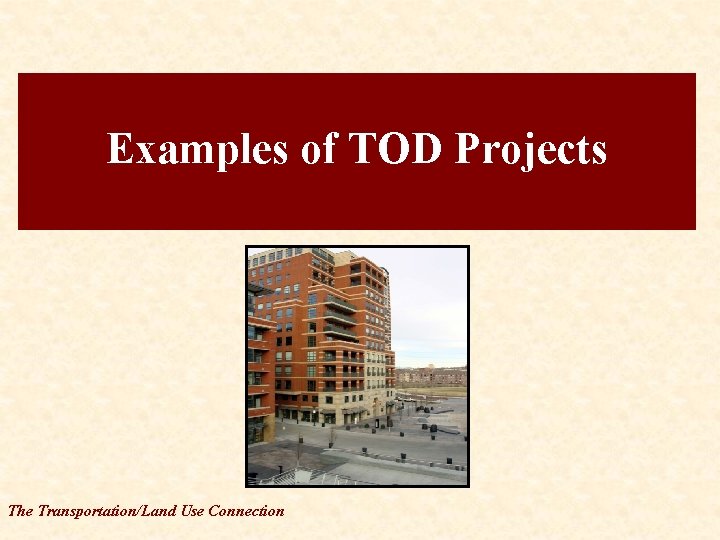 Examples of TOD Projects

The Transportation/Land Use Connection